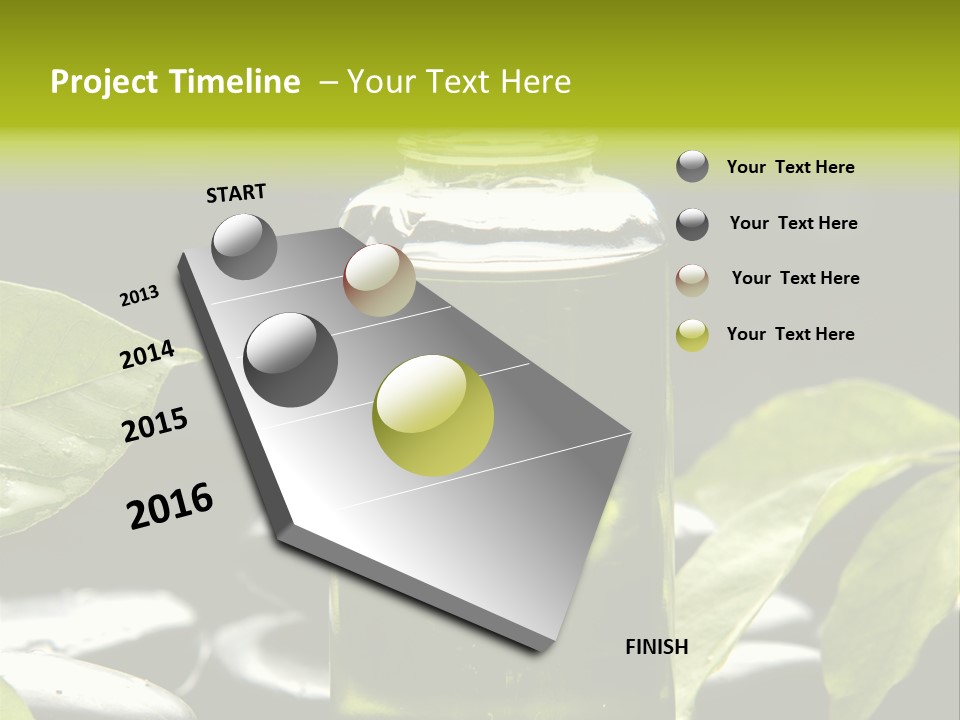 Project Timeline – Your Text Here

START

2013

2014

2015

2016

FINISH

Your Text Here

Your Text Here

Your Text Here

Your Text Here